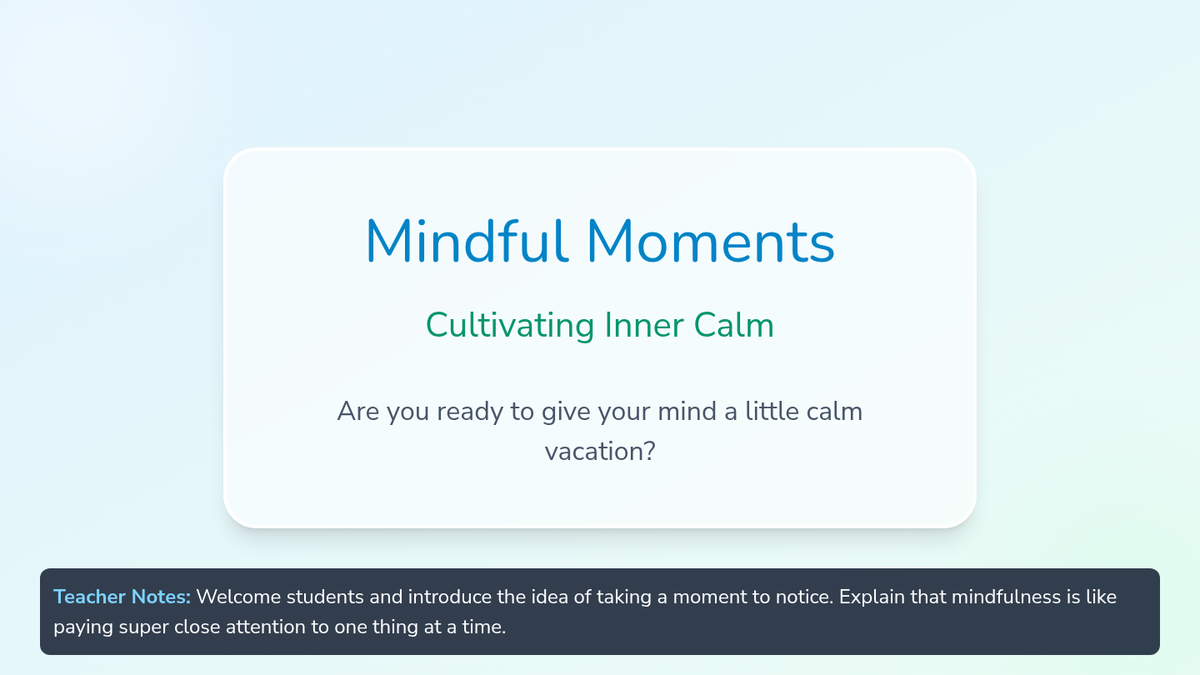 Mindful Moments

Cultivating Inner Calm

Are you ready to give your mind a little calm vacation?

Teacher Notes: Welcome students and introduce the idea of taking a moment to notice. Explain that mindfulness is like paying super close attention to one thing at a time.